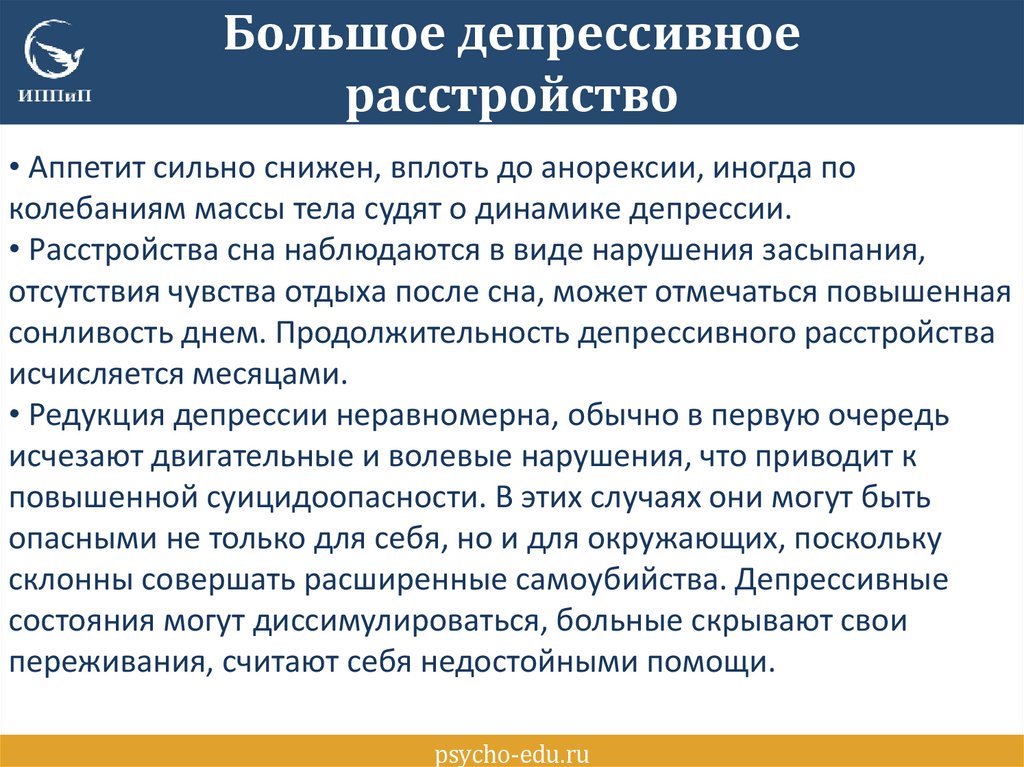 ИППиП

Большое депрессивное расстройство

• Аппетит сильно снижен, вплоть до анорексии, иногда по колебаниям массы тела судят о динамике депрессии.
• Расстройства сна наблюдаются в виде нарушения засыпания, отсутствия чувства отдыха после сна, может отмечаться повышенная сонливость днем. Продолжительность депрессивного расстройства исчисляется месяцами.
• Редукция депрессии неравномерна, обычно в первую очередь исчезают двигательные и волевые нарушения, что приводит к повышенной суицидоопасности. В этих случаях они могут быть опасными не только для себя, но и для окружающих, поскольку склонны совершать расширенные самоубийства. Депрессивные состояния могут диссимулироваться, больные скрывают свои переживания, считают себя недостойными помощи.

psycho-edu.ru